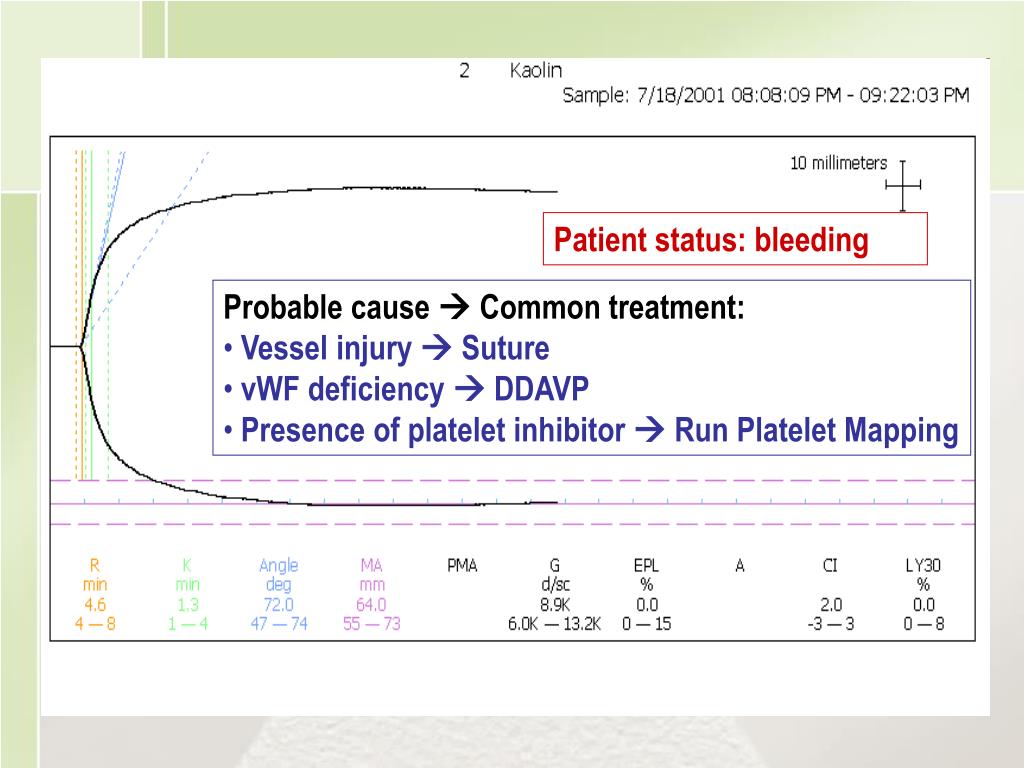 2 Kaolin
Sample: 7/18/2001 08:08:09 PM - 09:22:03 PM

10 millimeters

Patient status: bleeding

Probable cause → Common treatment:
• Vessel injury → Suture
• vWF deficiency → DDAVP
• Presence of platelet inhibitor → Run Platelet Mapping

| R | K | Angle | MA | PMA | G | EPL | A | CI | LY30 |
|---|---|---|---|---|---|---|---|---|---|
| min | min | deg | mm | | d/sc | % | | | % |
| 4.6 | 1.3 | 72.0 | 64.0 | | 8.9K | 0.0 | | 2.0 | 0.0 |
| 4 — 8 | 1 — 4 | 47 — 74 | 55 — 73 | | 6.0K — 13.2K | 0 — 15 | | -3 — 3 | 0 — 8 |